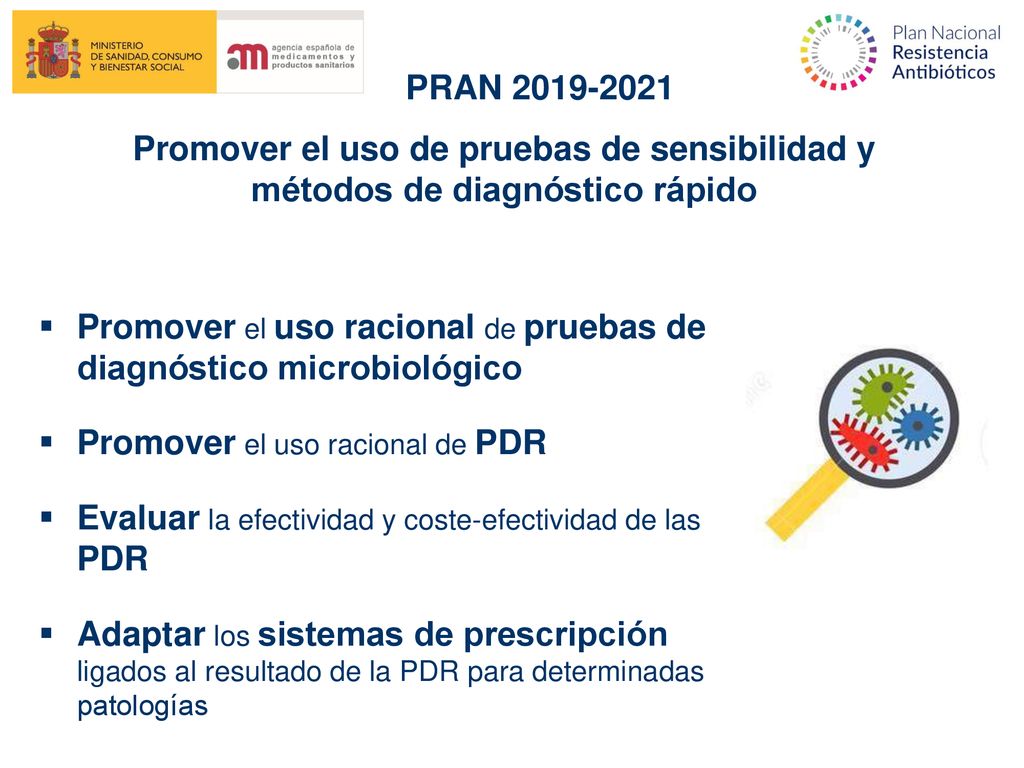 MINISTERIO DE SANIDAD, CONSUMO Y BIENESTAR SOCIAL

agencia española de medicamentos y productos sanitarios

Plan Nacional Resistencia Antibióticos

PRAN 2019-2021

Promover el uso de pruebas de sensibilidad y métodos de diagnóstico rápido

▪ Promover el uso racional de pruebas de diagnóstico microbiológico

▪ Promover el uso racional de PDR

▪ Evaluar la efectividad y coste-efectividad de las PDR

▪ Adaptar los sistemas de prescripción ligados al resultado de la PDR para determinadas patologías